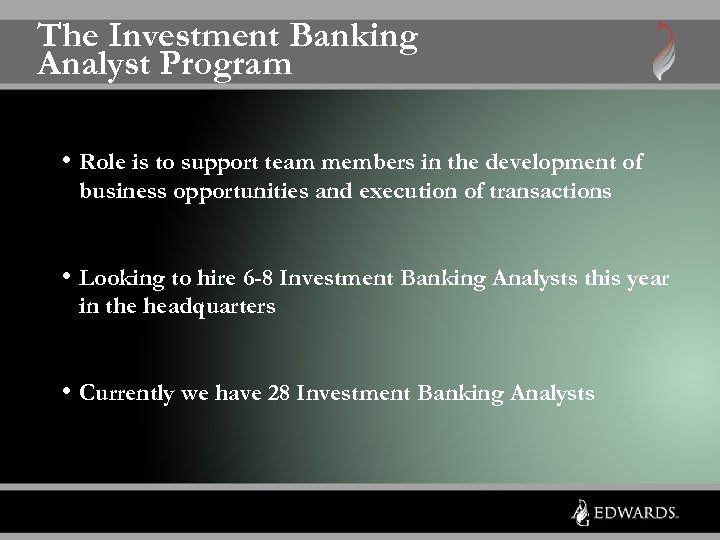 The Investment Banking Analyst Program

• Role is to support team members in the development of business opportunities and execution of transactions

• Looking to hire 6-8 Investment Banking Analysts this year in the headquarters

• Currently we have 28 Investment Banking Analysts

AG EDWARDS.